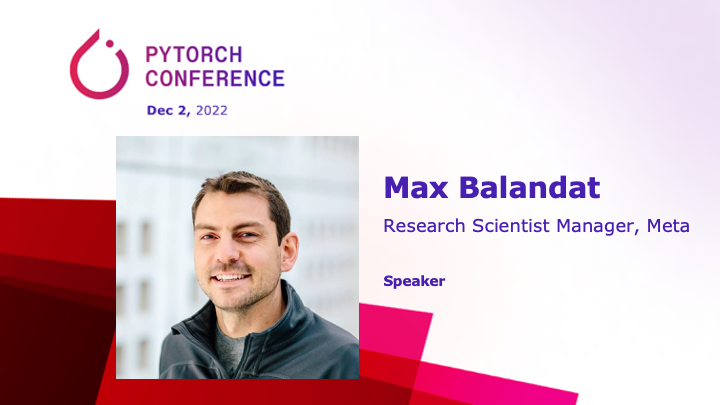 PYTORCH CONFERENCE

Dec 2, 2022

Max Balandat

Research Scientist Manager, Meta

Speaker